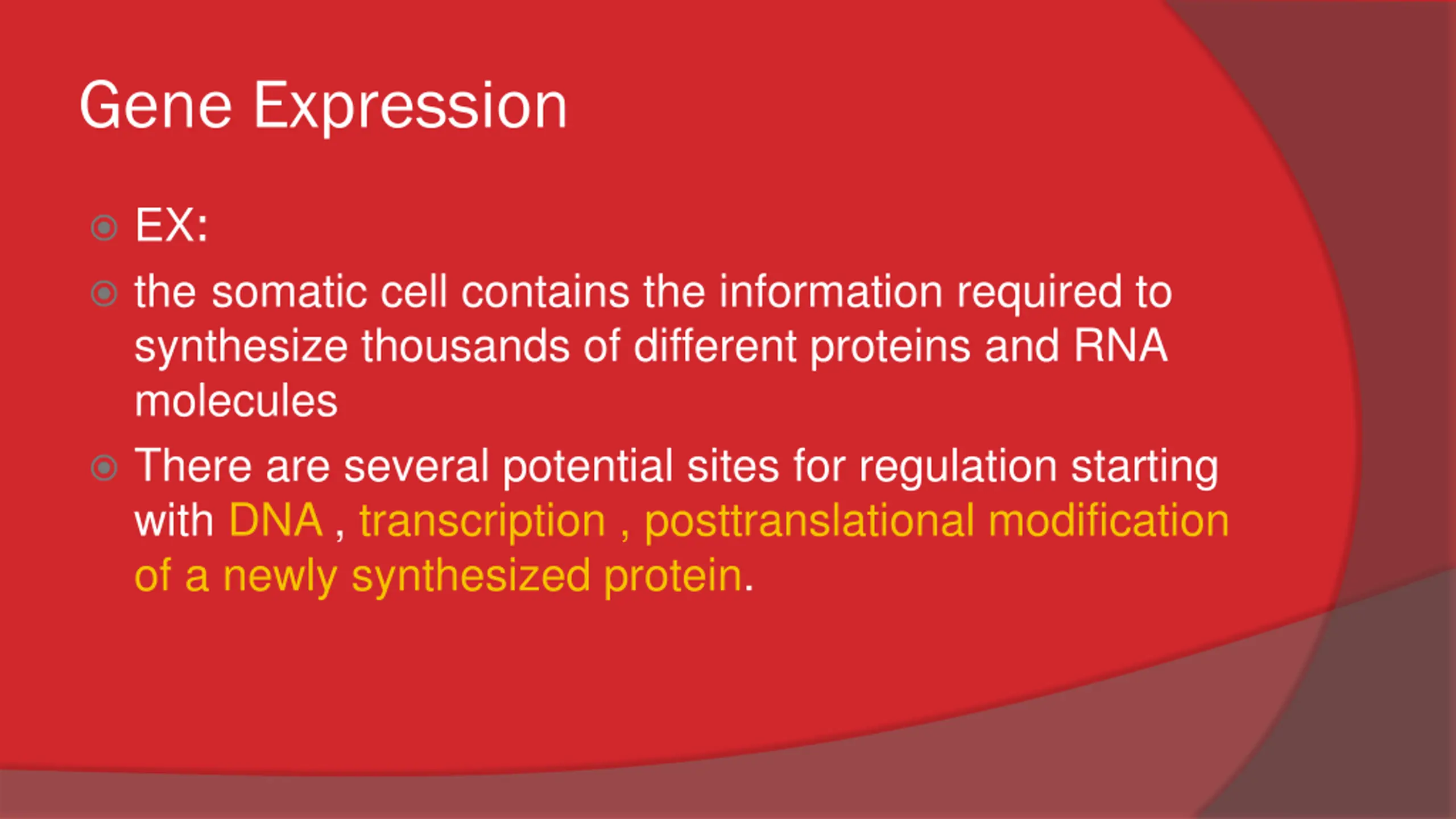 Gene Expression

EX:

the somatic cell contains the information required to synthesize thousands of different proteins and RNA molecules

There are several potential sites for regulation starting with DNA , transcription , posttranslational modification of a newly synthesized protein.